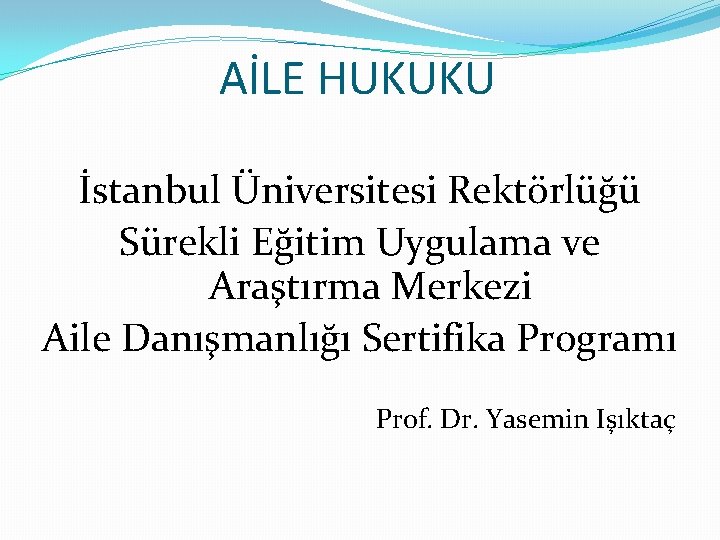 AİLE HUKUKU

İstanbul Üniversitesi Rektörlüğü
Sürekli Eğitim Uygulama ve Araştırma Merkezi
Aile Danışmanlığı Sertifika Programı

Prof. Dr. Yasemin Işıktaç